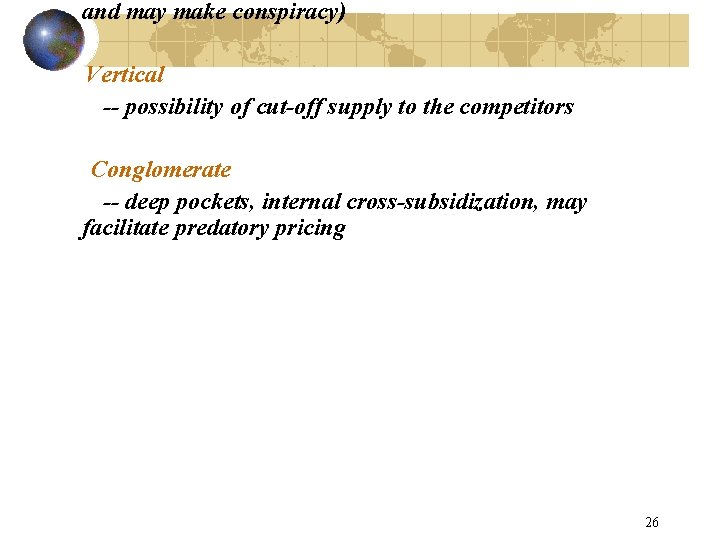 and may make conspiracy)

Vertical

-- possibility of cut-off supply to the competitors

Conglomerate

-- deep pockets, internal cross-subsidization, may facilitate predatory pricing

26